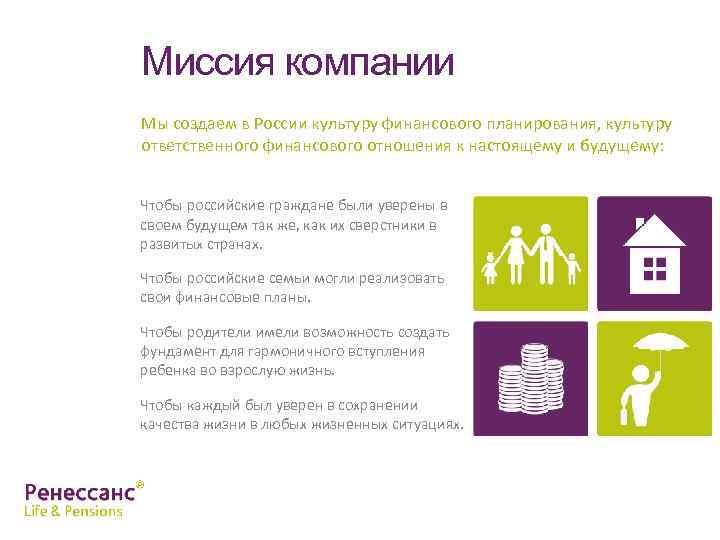 Миссия компании

Мы создаем в России культуру финансового планирования, культуру ответственного финансового отношения к настоящему и будущему:

Чтобы российские граждане были уверены в своем будущем так же, как их сверстники в развитых странах.

Чтобы российские семьи могли реализовать свои финансовые планы.

Чтобы родители имели возможность создать фундамент для гармоничного вступления ребенка во взрослую жизнь.

Чтобы каждый был уверен в сохранении качества жизни в любых жизненных ситуациях.

Ренессанс®
Life & Pensions